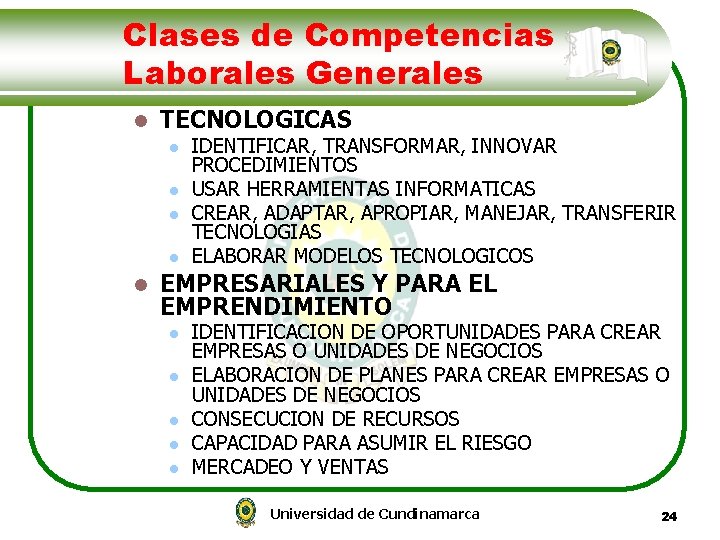 Clases de Competencias Laborales Generales

- TECNOLOGICAS
  - IDENTIFICAR, TRANSFORMAR, INNOVAR PROCEDIMIENTOS
  - USAR HERRAMIENTAS INFORMATICAS
  - CREAR, ADAPTAR, APROPIAR, MANEJAR, TRANSFERIR TECNOLOGIAS
  - ELABORAR MODELOS TECNOLOGICOS
- EMPRESARIALES Y PARA EL EMPRENDIMIENTO
  - IDENTIFICACION DE OPORTUNIDADES PARA CREAR EMPRESAS O UNIDADES DE NEGOCIOS
  - ELABORACION DE PLANES PARA CREAR EMPRESAS O UNIDADES DE NEGOCIOS
  - CONSECUCION DE RECURSOS
  - CAPACIDAD PARA ASUMIR EL RIESGO
  - MERCADEO Y VENTAS

Universidad de Cundinamarca

24